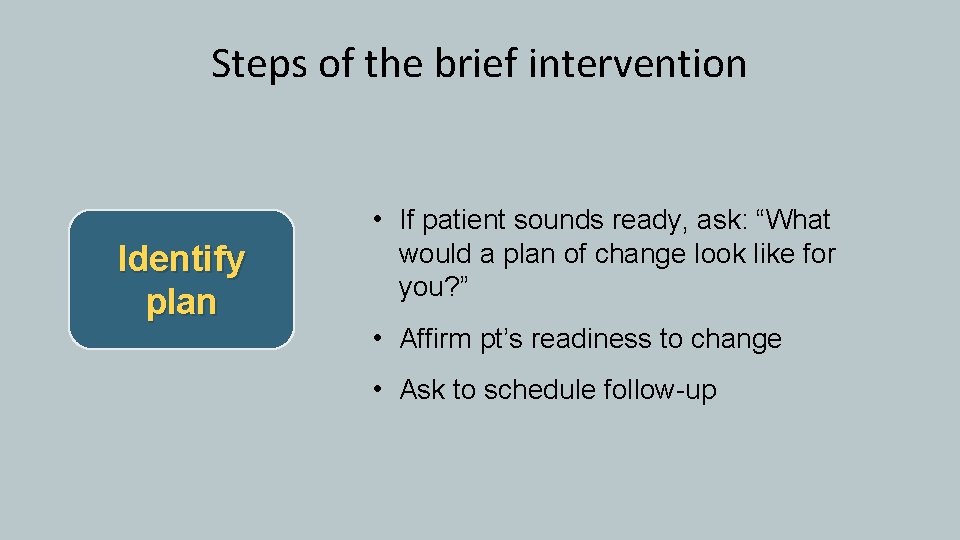 Steps of the brief intervention

Identify plan

• If patient sounds ready, ask: “What would a plan of change look like for you?”

• Affirm pt’s readiness to change

• Ask to schedule follow-up